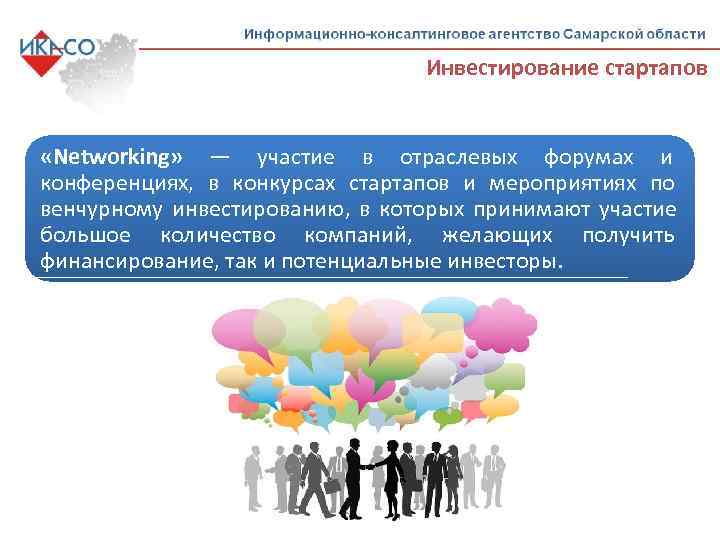 ИКАСО

Информационно-консалтинговое агентство Самарской области

Инвестирование стартапов

«Networking» — участие в отраслевых форумах и конференциях, в конкурсах стартапов и мероприятиях по венчурному инвестированию, в которых принимают участие большое количество компаний, желающих получить финансирование, так и потенциальные инвесторы.